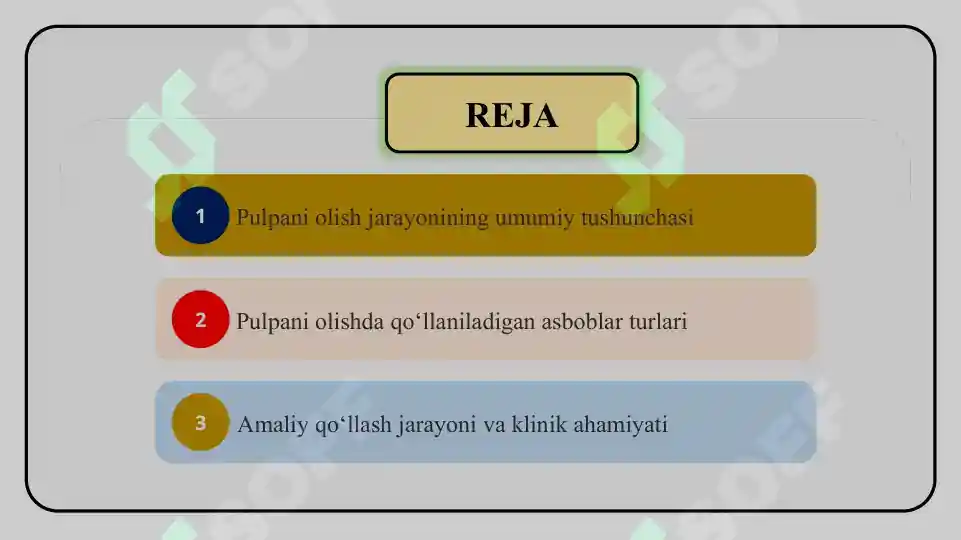 REJA

1 Pulpani olish jarayonining umumiy tushunchasi

2 Pulpani olishda qo‘llaniladigan asboblar turlari

3 Amaliy qo‘llash jarayoni va klinik ahamiyati